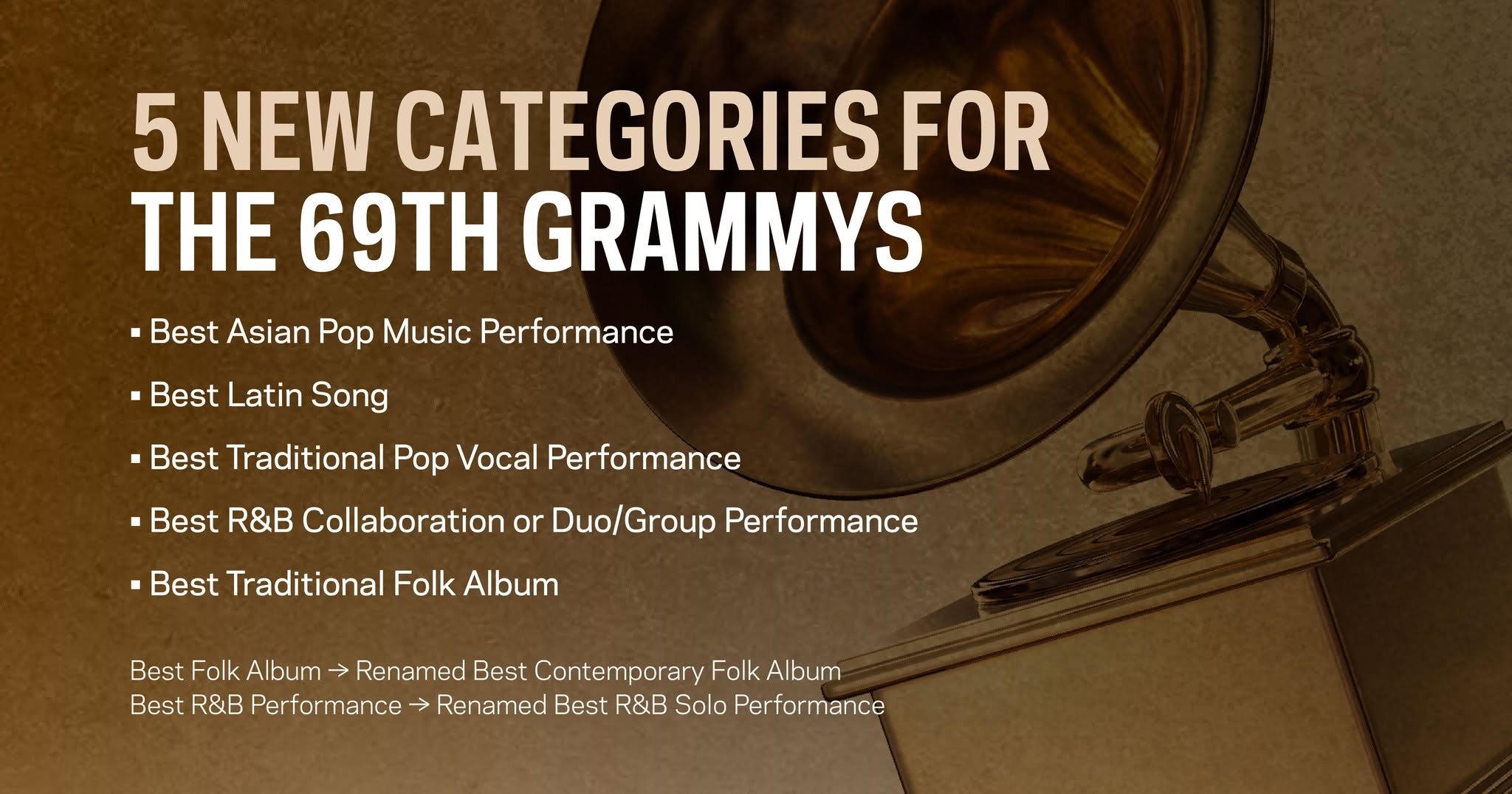 5 NEW CATEGORIES FOR THE 69TH GRAMMYS

▪ Best Asian Pop Music Performance

▪ Best Latin Song

▪ Best Traditional Pop Vocal Performance

▪ Best R&B Collaboration or Duo/Group Performance

▪ Best Traditional Folk Album

Best Folk Album → Renamed Best Contemporary Folk Album
Best R&B Performance → Renamed Best R&B Solo Performance